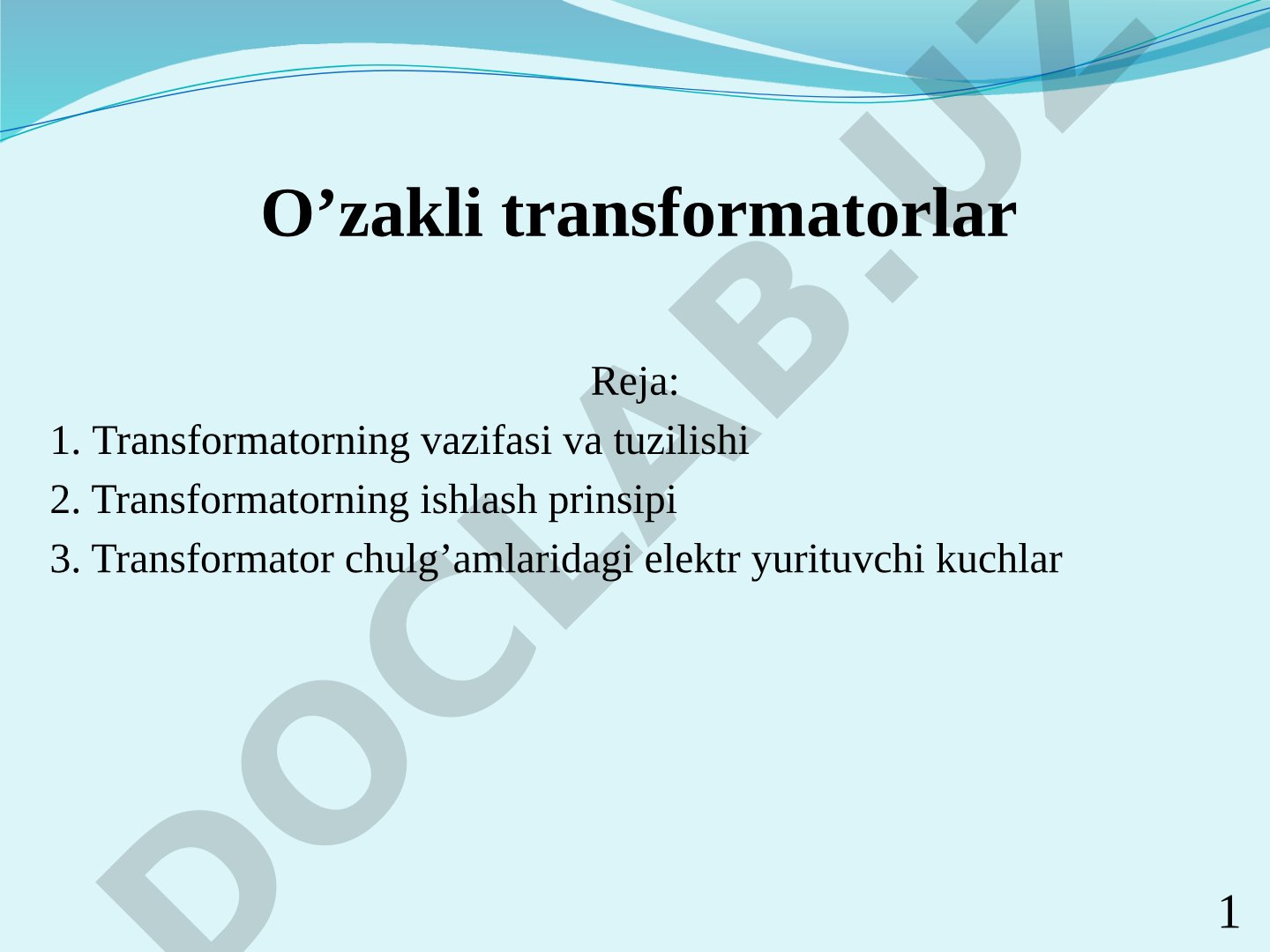 O’zakli transformatorlar

Reja:

1. Transformatorning vazifasi va tuzilishi

2. Transformatorning ishlash prinsipi

3. Transformator chulg’amlaridagi elektr yurituvchi kuchlar

DOCLAB.UZ

1